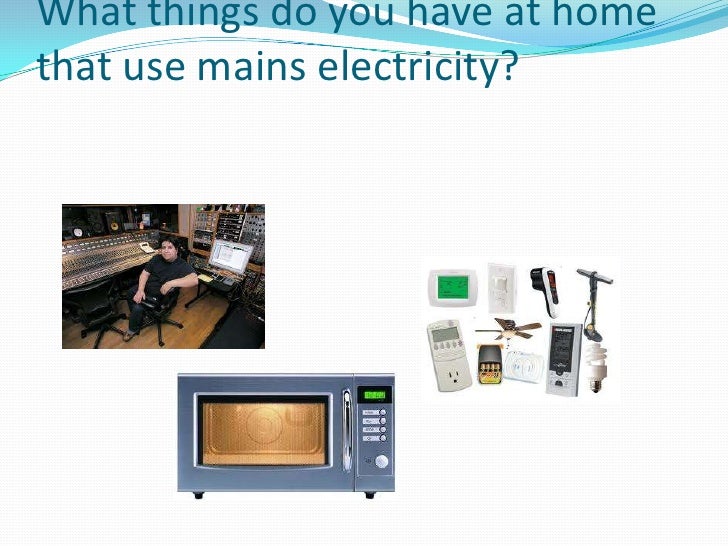 What things do you have at home that use mains electricity?